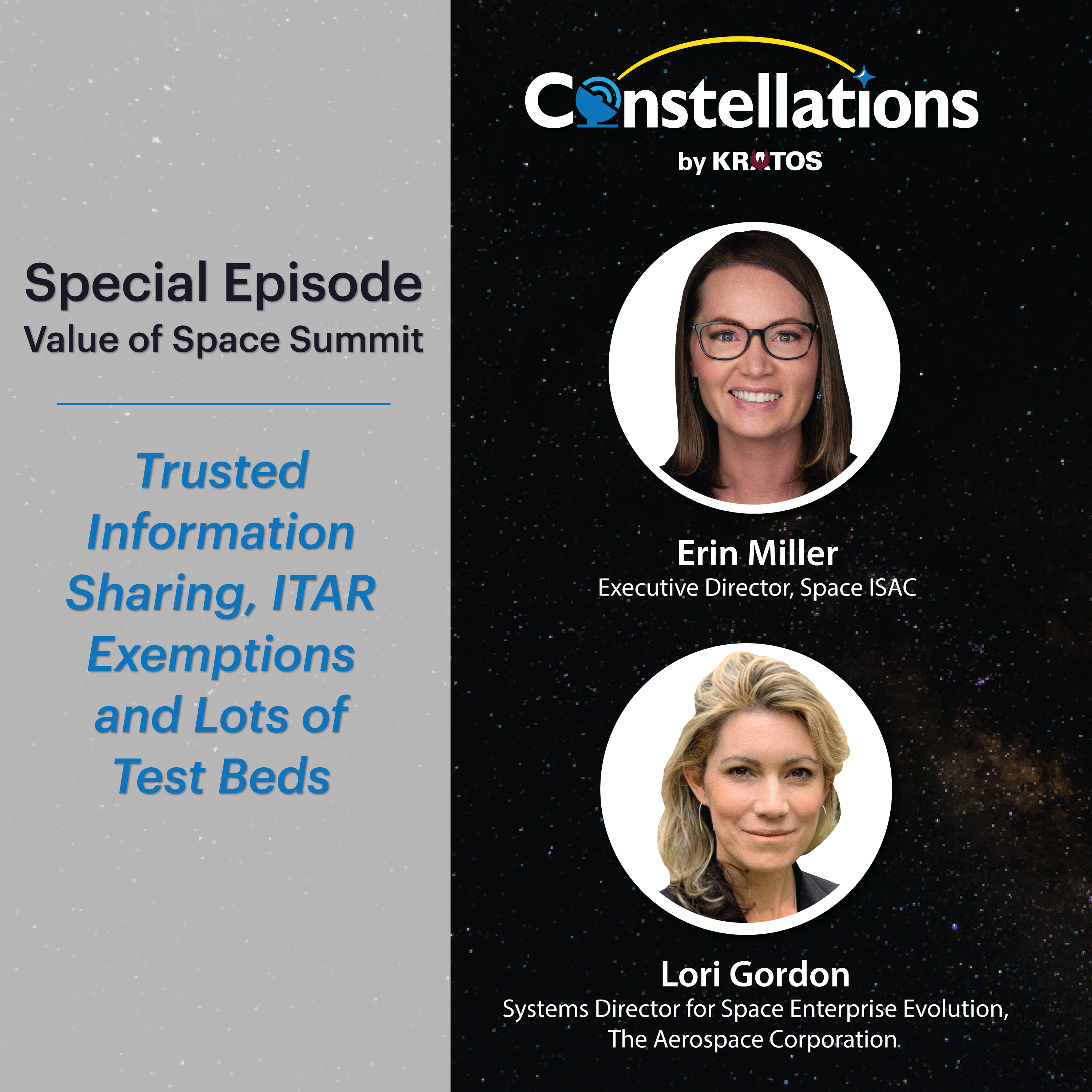 Special Episode
Value of Space Summit

Trusted Information Sharing, ITAR Exemptions and Lots of Test Beds

Constellations
by KRATOS

Erin Miller
Executive Director, Space ISAC

Lori Gordon
Systems Director for Space Enterprise Evolution, The Aerospace Corporation